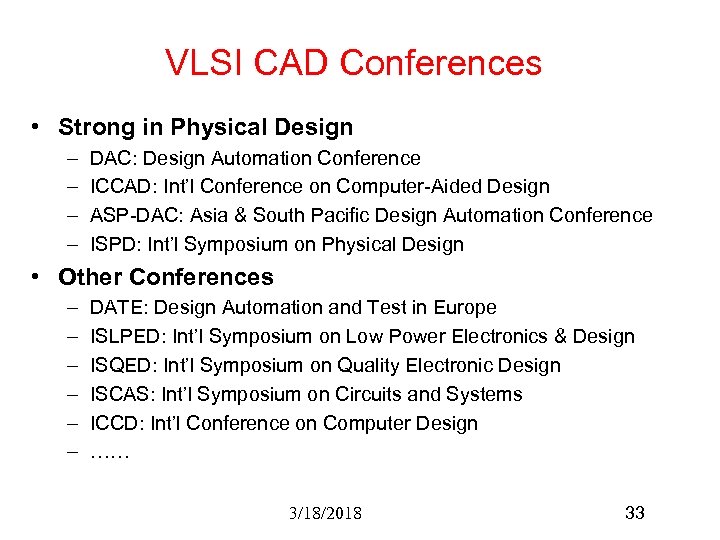 VLSI CAD Conferences

• Strong in Physical Design
– DAC: Design Automation Conference
– ICCAD: Int'l Conference on Computer-Aided Design
– ASP-DAC: Asia & South Pacific Design Automation Conference
– ISPD: Int'l Symposium on Physical Design

• Other Conferences
– DATE: Design Automation and Test in Europe
– ISLPED: Int'l Symposium on Low Power Electronics & Design
– ISQED: Int'l Symposium on Quality Electronic Design
– ISCAS: Int'l Symposium on Circuits and Systems
– ICCD: Int'l Conference on Computer Design
– ……

3/18/2018

33